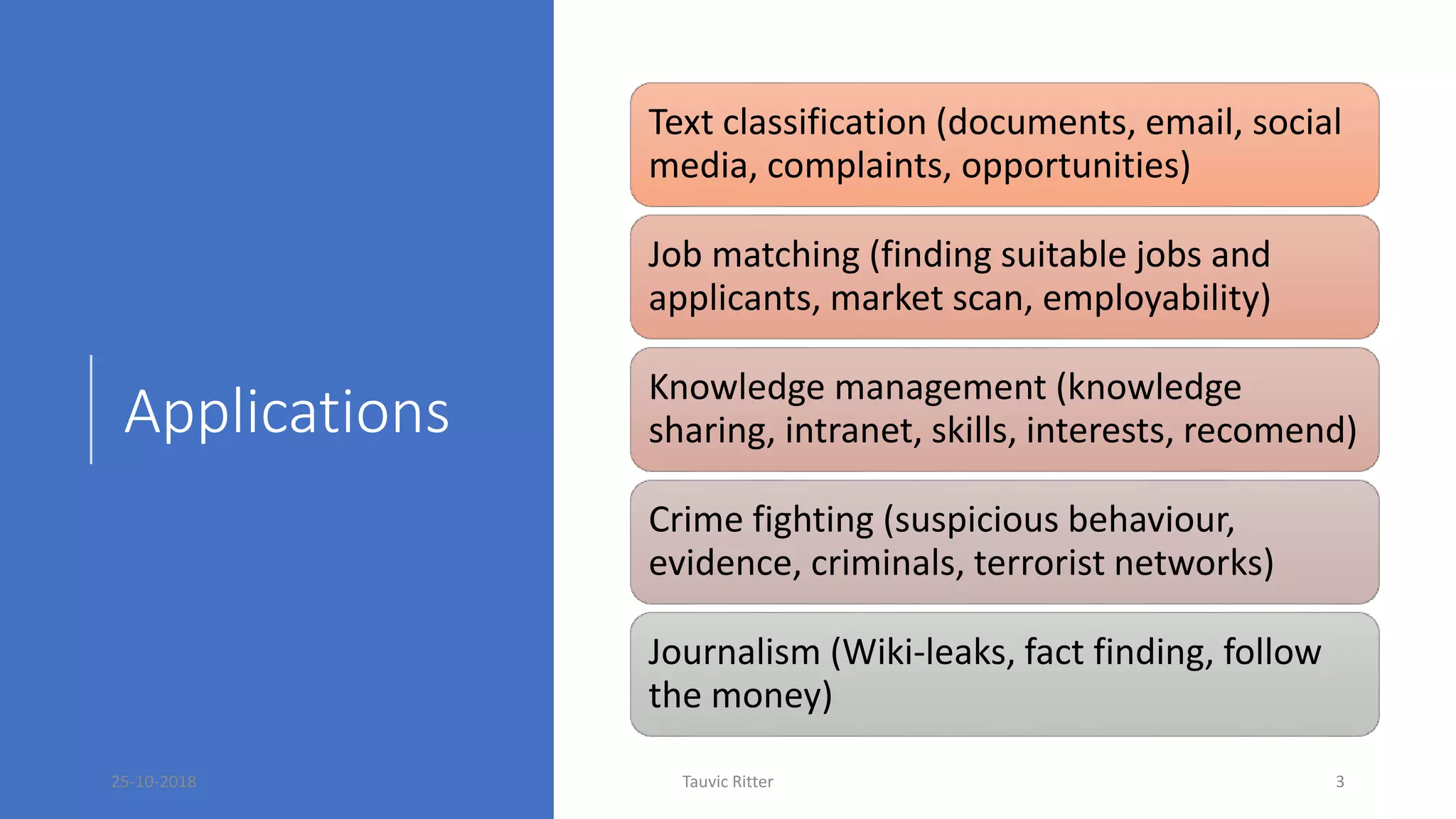 Applications

Text classification (documents, email, social media, complaints, opportunities)

Job matching (finding suitable jobs and applicants, market scan, employability)

Knowledge management (knowledge sharing, intranet, skills, interests, recomend)

Crime fighting (suspicious behaviour, evidence, criminals, terrorist networks)

Journalism (Wiki-leaks, fact finding, follow the money)

25-10-2018

Tauvic Ritter

3